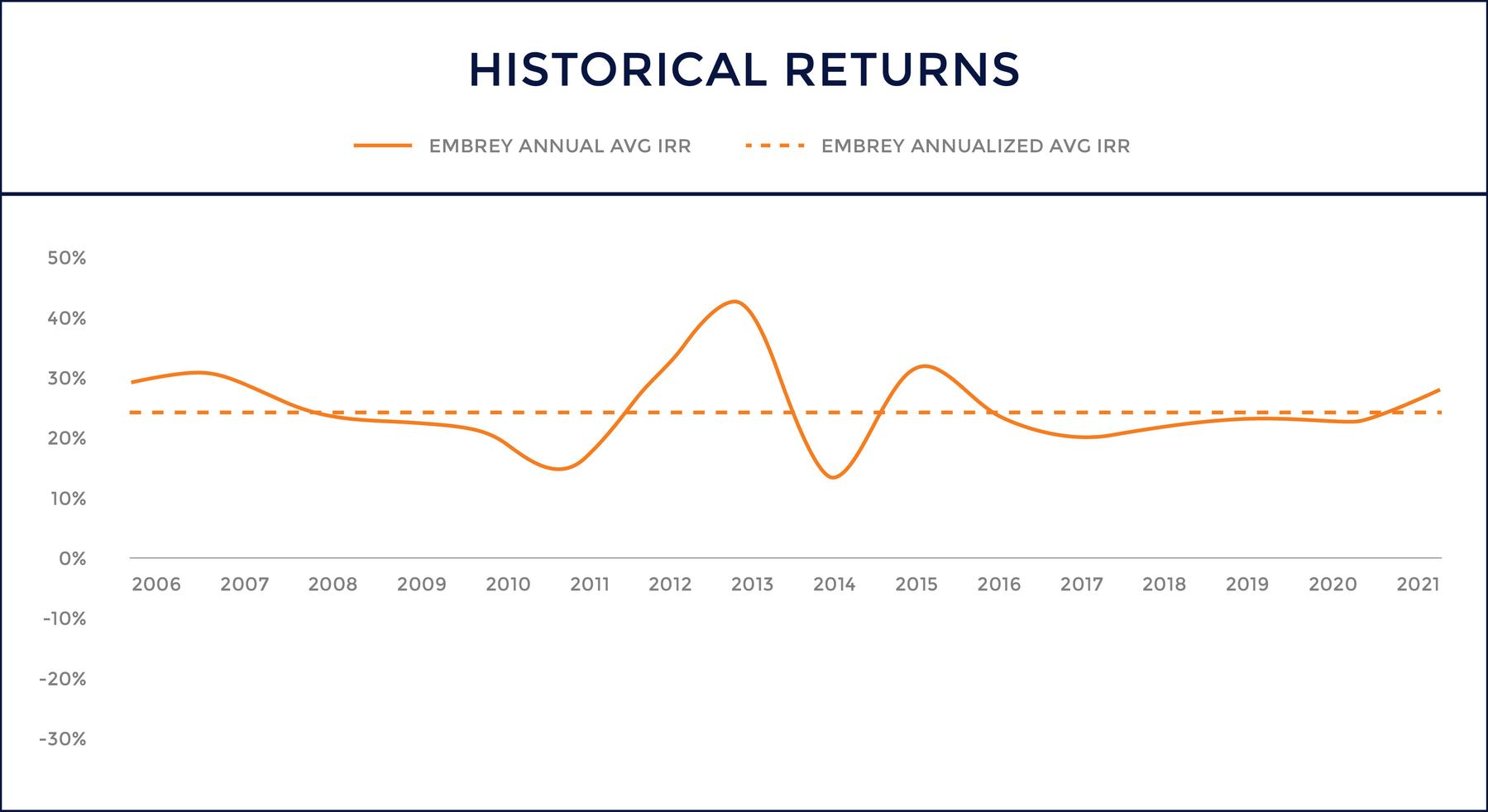 HISTORICAL RETURNS

EMBREY ANNUAL AVG IRR
EMBREY ANNUALIZED AVG IRR

50%
40%
30%
20%
10%
0%
-10%
-20%
-30%

2006 2007 2008 2009 2010 2011 2012 2013 2014 2015 2016 2017 2018 2019 2020 2021